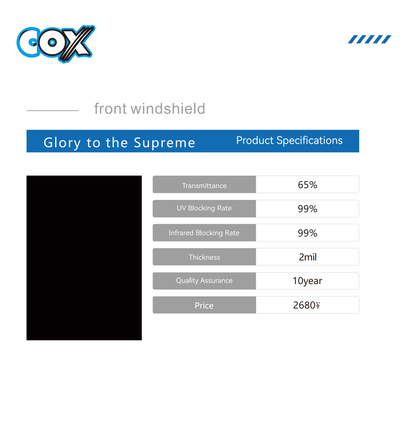 COX

front windshield

Glory to the Supreme

Product Specifications

| Transmittance | 65% |
|---|---|
| UV Blocking Rate | 99% |
| Infrared Blocking Rate | 99% |
| Thickness | 2mil |
| Quality Assurance | 10year |
| Price | 2680¥ |